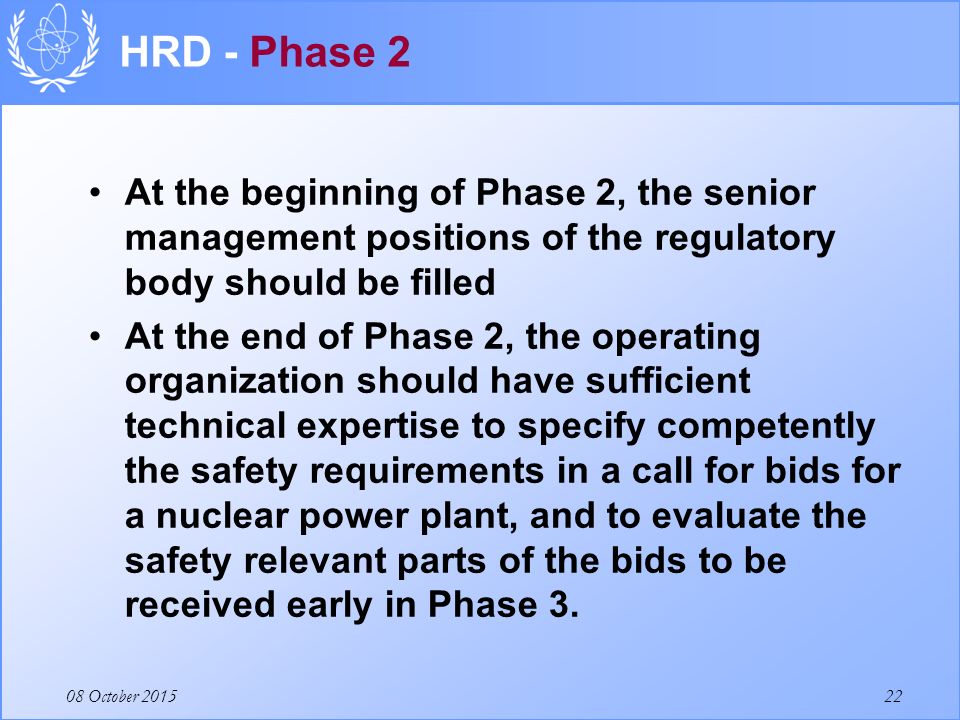 HRD - Phase 2

• At the beginning of Phase 2, the senior management positions of the regulatory body should be filled

• At the end of Phase 2, the operating organization should have sufficient technical expertise to specify competently the safety requirements in a call for bids for a nuclear power plant, and to evaluate the safety relevant parts of the bids to be received early in Phase 3.

08 October 2015

22